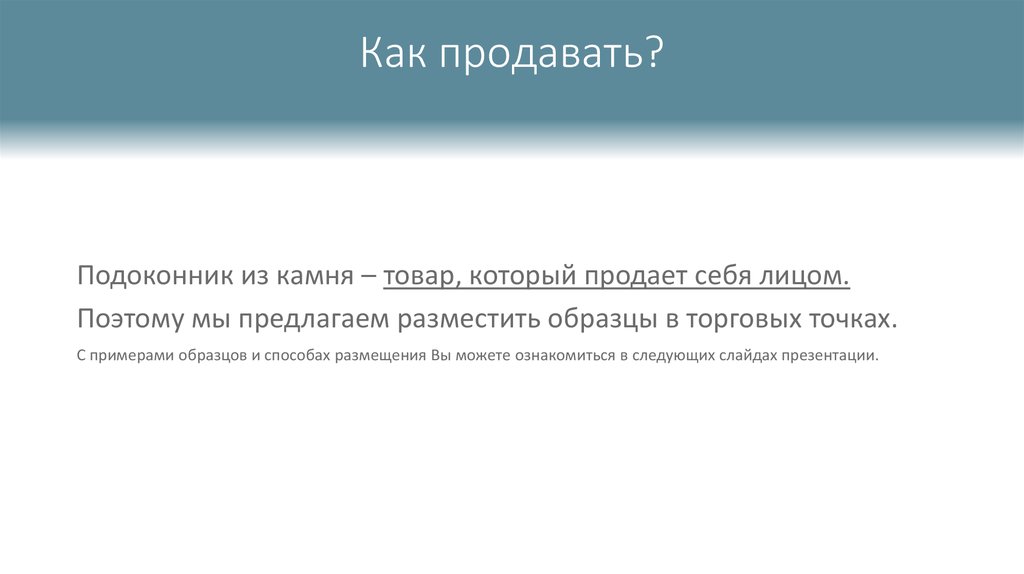 Как продавать?

Подоконник из камня – товар, который продает себя лицом.

Поэтому мы предлагаем разместить образцы в торговых точках.

С примерами образцов и способах размещения Вы можете ознакомиться в следующих слайдах презентации.